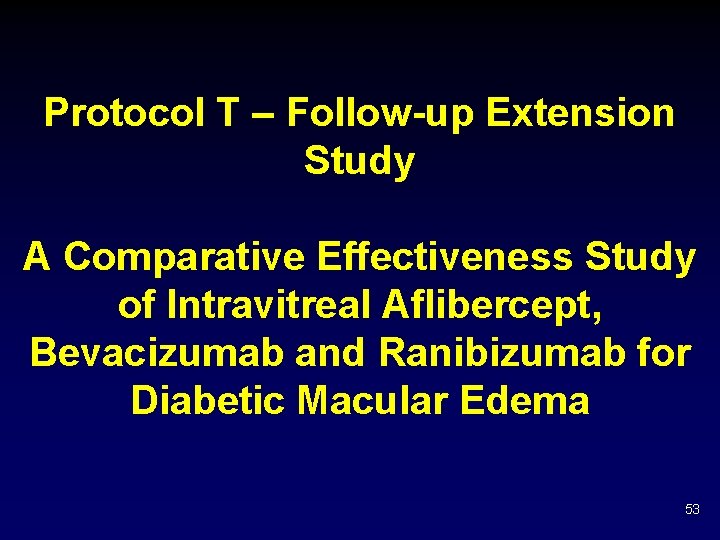 Protocol T – Follow-up Extension Study

A Comparative Effectiveness Study of Intravitreal Aflibercept, Bevacizumab and Ranibizumab for Diabetic Macular Edema

53